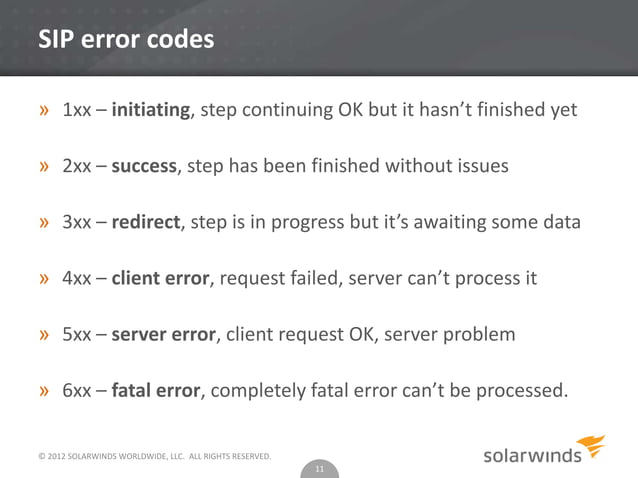 SIP error codes

» 1xx – initiating, step continuing OK but it hasn't finished yet

» 2xx – success, step has been finished without issues

» 3xx – redirect, step is in progress but it's awaiting some data

» 4xx – client error, request failed, server can't process it

» 5xx – server error, client request OK, server problem

» 6xx – fatal error, completely fatal error can't be processed.

© 2012 SOLARWINDS WORLDWIDE, LLC. ALL RIGHTS RESERVED.

11

solarwinds